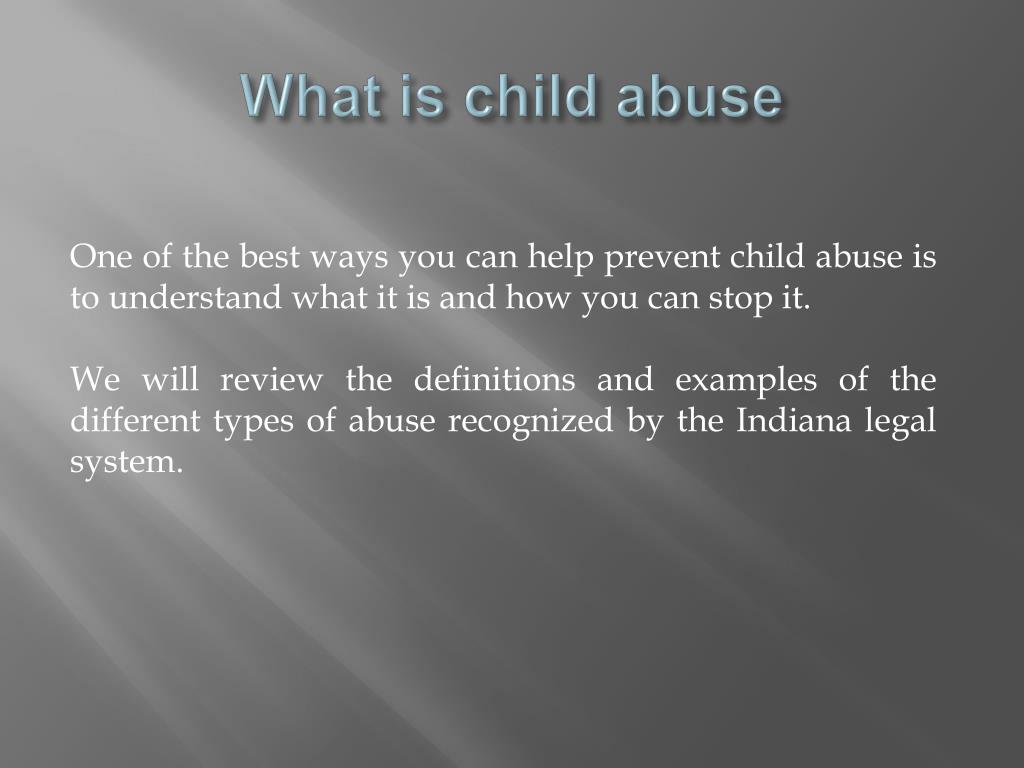 What is child abuse

One of the best ways you can help prevent child abuse is to understand what it is and how you can stop it.

We will review the definitions and examples of the different types of abuse recognized by the Indiana legal system.